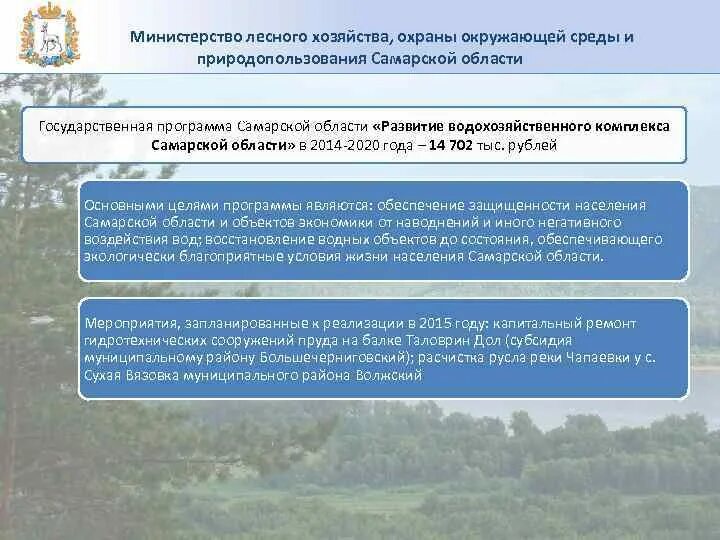 Министерство лесного хозяйства, охраны окружающей среды и природопользования Самарской области

Государственная программа Самарской области «Развитие водохозяйственного комплекса Самарской области» в 2014-2020 года – 14 702 тыс. рублей

Основными целями программы являются: обеспечение защищенности населения Самарской области и объектов экономики от наводнений и иного негативного воздействия вод; восстановление водных объектов до состояния, обеспечивающего экологически благоприятные условия жизни населения Самарской области.

Мероприятия, запланированные к реализации в 2015 году: капитальный ремонт гидротехнических сооружений пруда на балке Таловрин Дол (субсидия муниципальному району Большечерниговский); расчистка русла реки Чапаевки у с. Сухая Вязовка муниципального района Волжский